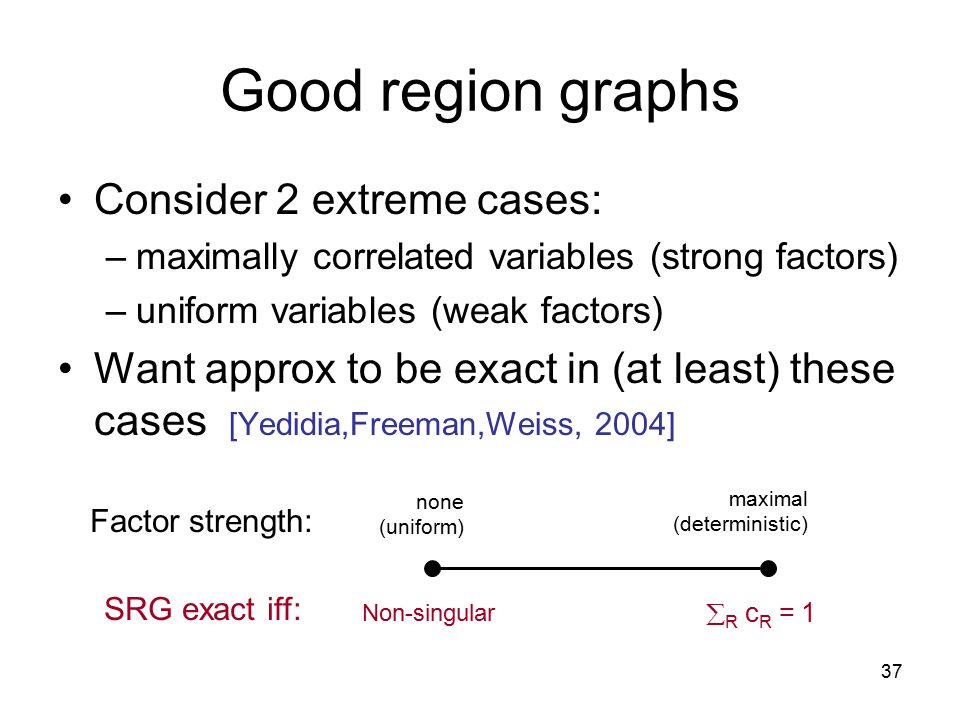 Good region graphs

• Consider 2 extreme cases:
– maximally correlated variables (strong factors)
– uniform variables (weak factors)

• Want approx to be exact in (at least) these cases [Yedidia,Freeman,Weiss, 2004]

Factor strength:

none
(uniform)

maximal
(deterministic)

SRG exact iff:

Non-singular

$\sum_R c_R = 1$

37